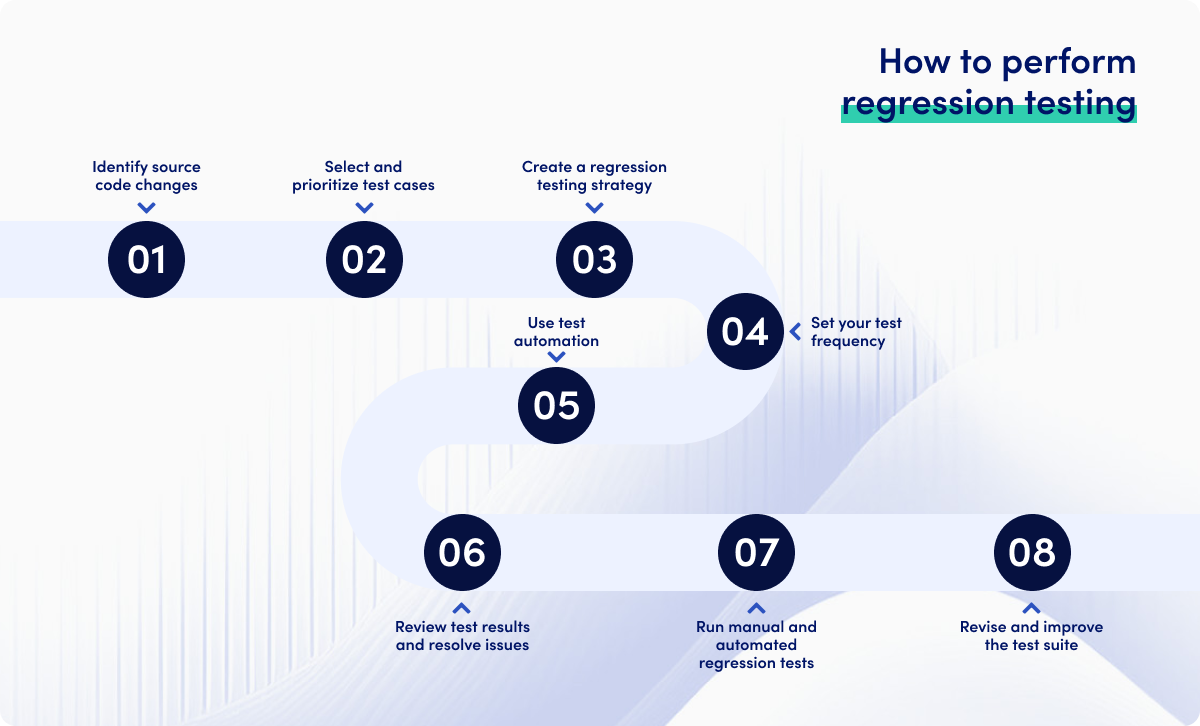 How to perform regression testing

Identify source code changes

01

Select and prioritize test cases

02

Create a regression testing strategy

03

04

Set your test frequency

Use test automation

05

06

Review test results and resolve issues

07

Run manual and automated regression tests

08

Revise and improve the test suite